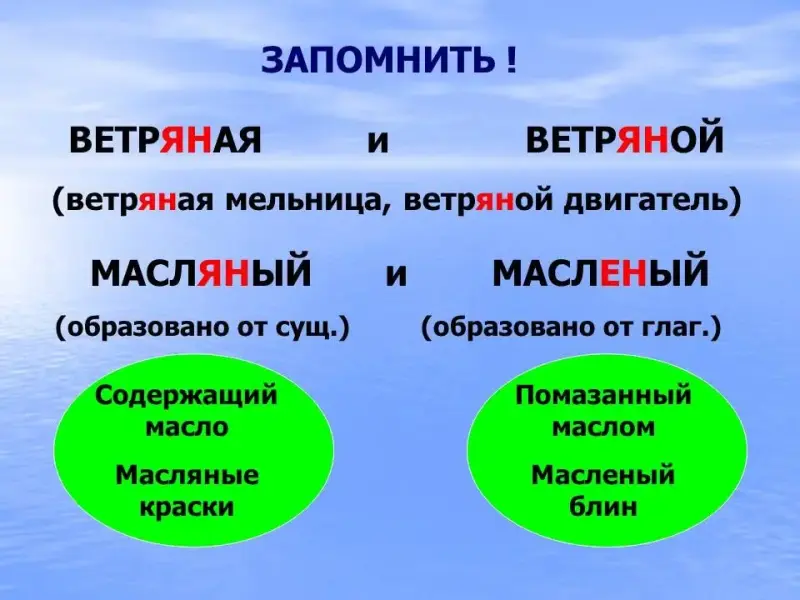 ЗАПОМНИТЬ !

ВЕТРЯНАЯ и ВЕТРЯНОЙ

(ветряная мельница, ветряной двигатель)

МАСЛЯНЫЙ и МАСЛЕНЫЙ

(образовано от сущ.) (образовано от глаг.)

Содержащий масло

Масляные краски

Помазанный маслом

Масленый блин